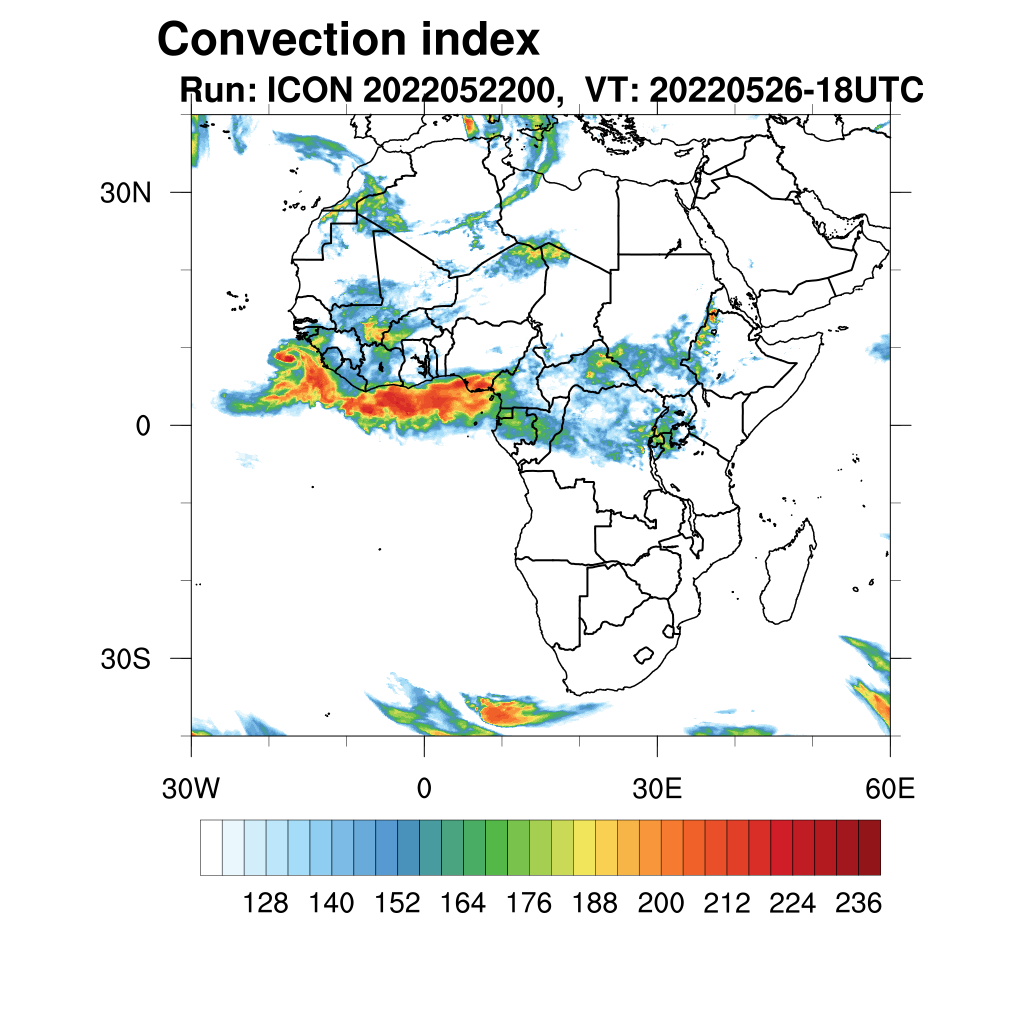 Convection index
Run: ICON 2022052200, VT: 20220526-18UTC

30N
0
30S

30W
0
30E
60E

128 140 152 164 176 188 200 212 224 236